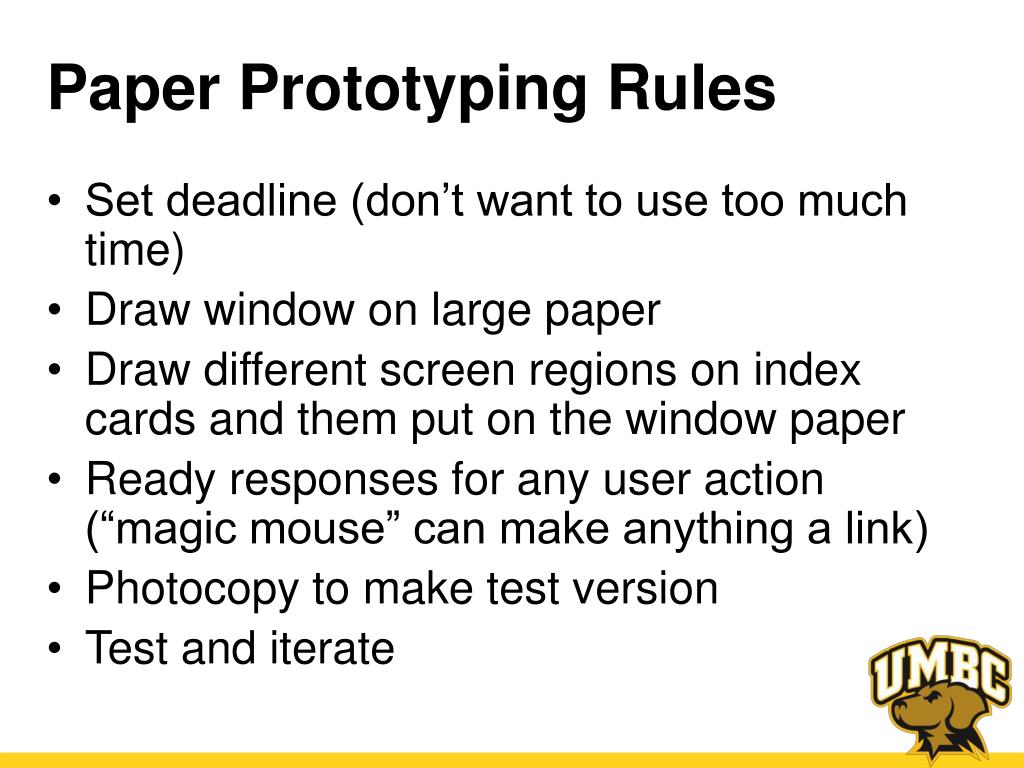 Paper Prototyping Rules

• Set deadline (don’t want to use too much time)
• Draw window on large paper
• Draw different screen regions on index cards and them put on the window paper
• Ready responses for any user action (“magic mouse” can make anything a link)
• Photocopy to make test version
• Test and iterate

UMBC